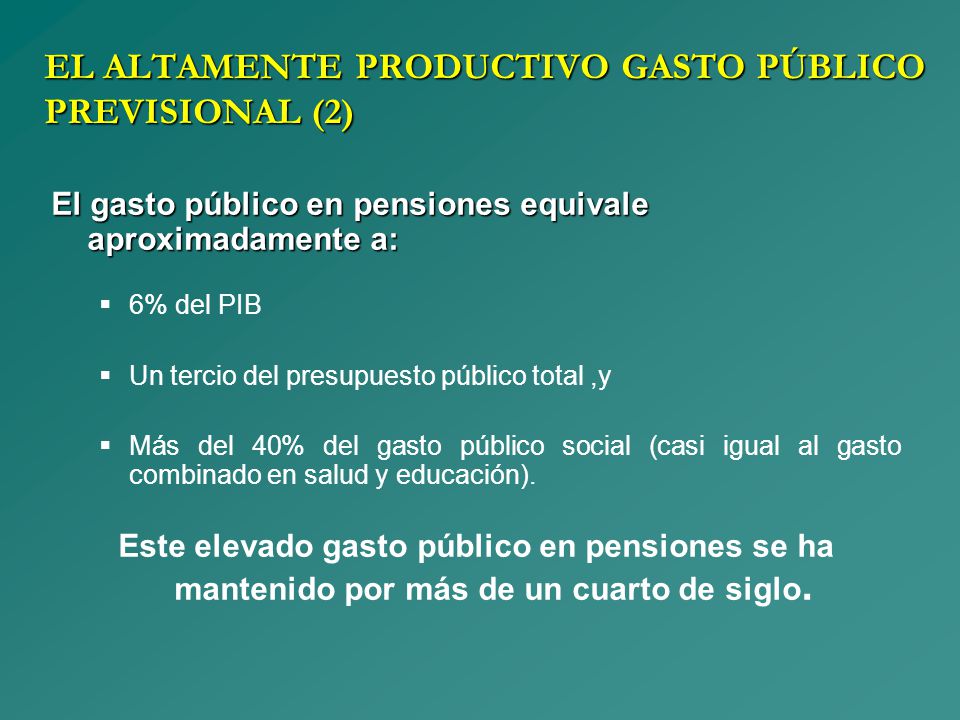 EL ALTAMENTE PRODUCTIVO GASTO PÚBLICO PREVISIONAL (2)

El gasto público en pensiones equivale aproximadamente a:

▪ 6% del PIB

▪ Un tercio del presupuesto público total ,y

▪ Más del 40% del gasto público social (casi igual al gasto combinado en salud y educación).

Este elevado gasto público en pensiones se ha mantenido por más de un cuarto de siglo.